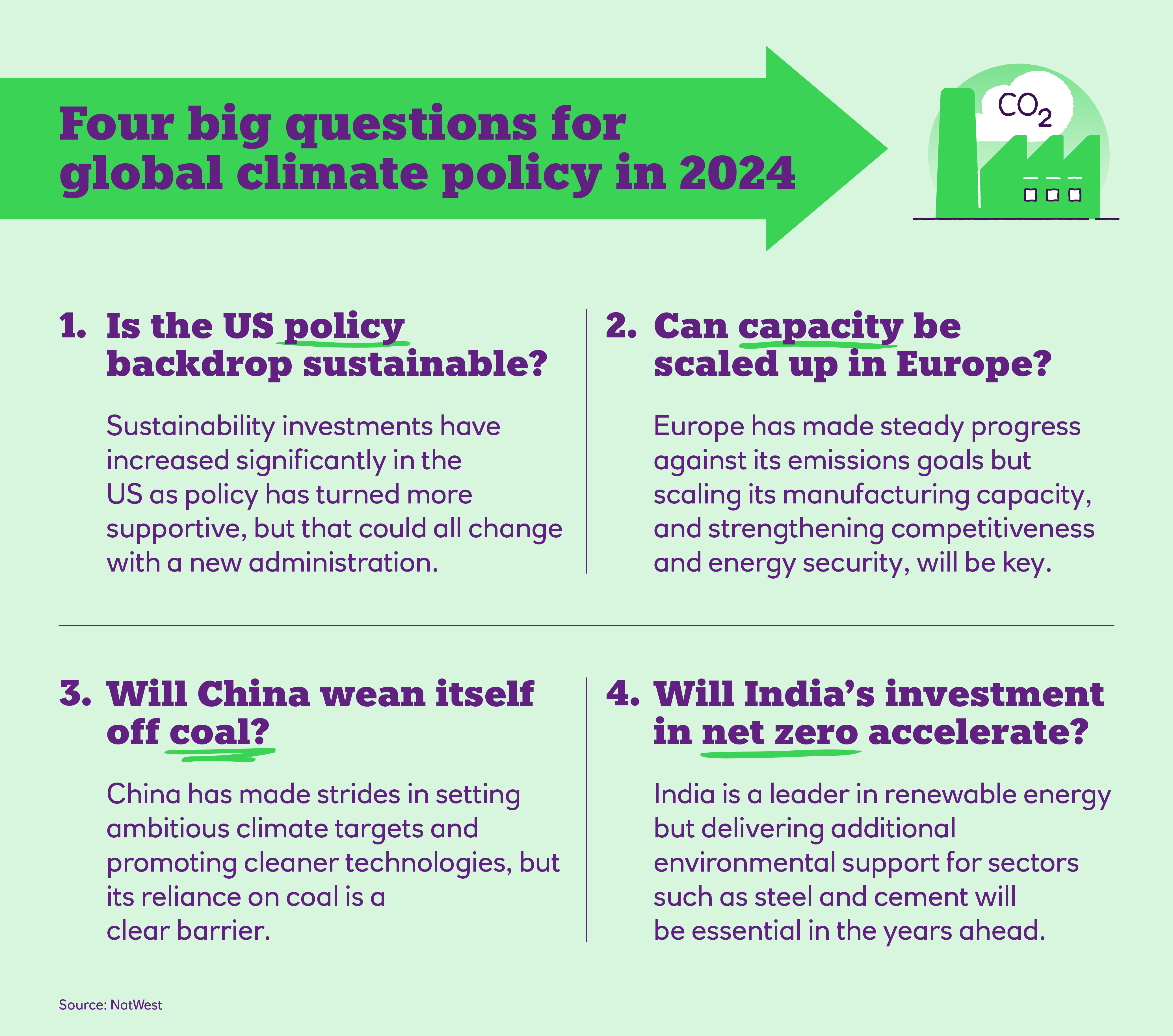 Four big questions for global climate policy in 2024

$CO_2$

1. Is the US policy backdrop sustainable?

Sustainability investments have increased significantly in the US as policy has turned more supportive, but that could all change with a new administration.

2. Can capacity be scaled up in Europe?

Europe has made steady progress against its emissions goals but scaling its manufacturing capacity, and strengthening competitiveness and energy security, will be key.

3. Will China wean itself off coal?

China has made strides in setting ambitious climate targets and promoting cleaner technologies, but its reliance on coal is a clear barrier.

4. Will India's investment in net zero accelerate?

India is a leader in renewable energy but delivering additional environmental support for sectors such as steel and cement will be essential in the years ahead.

Source: NatWest